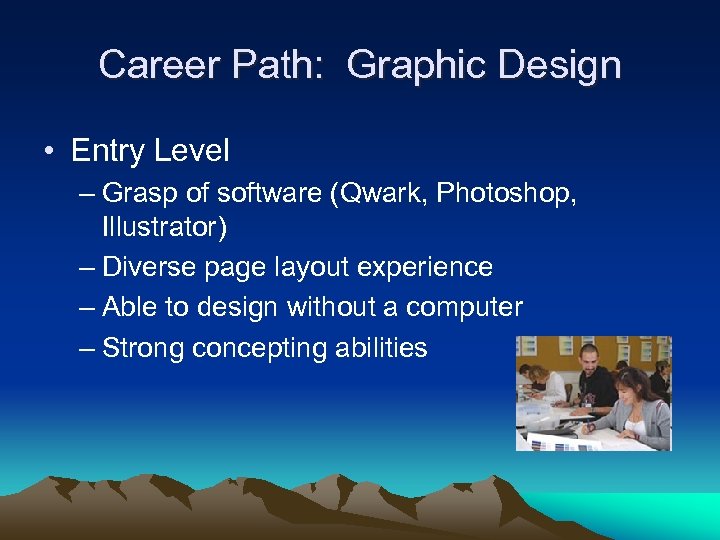 Career Path: Graphic Design

• Entry Level
– Grasp of software (Qwark, Photoshop, Illustrator)
– Diverse page layout experience
– Able to design without a computer
– Strong concepting abilities